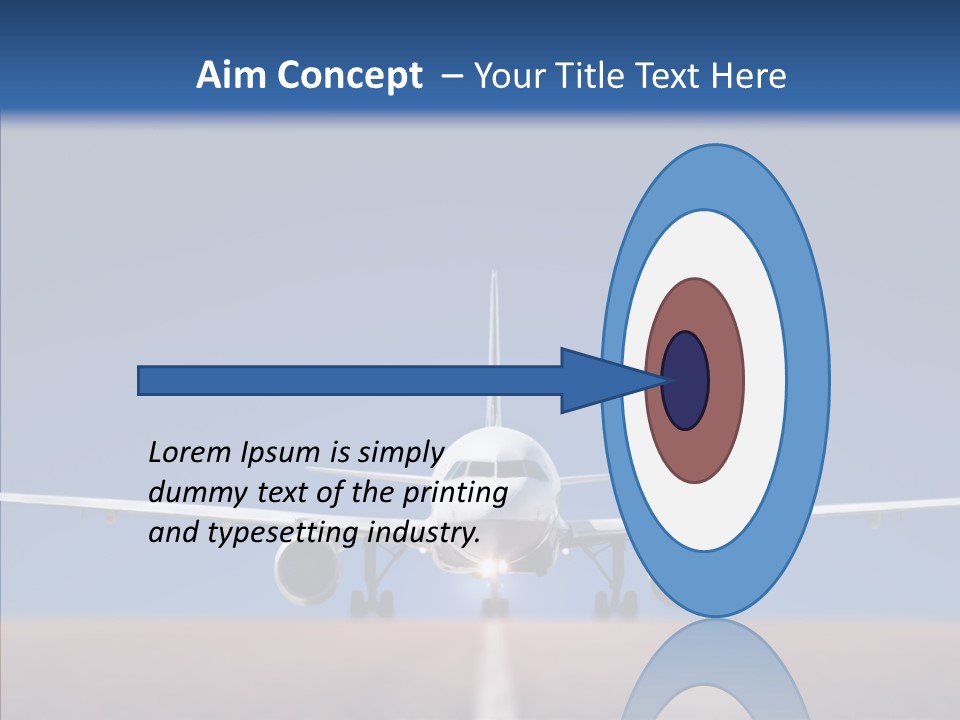 Aim Concept – Your Title Text Here

Lorem Ipsum is simply dummy text of the printing and typesetting industry.